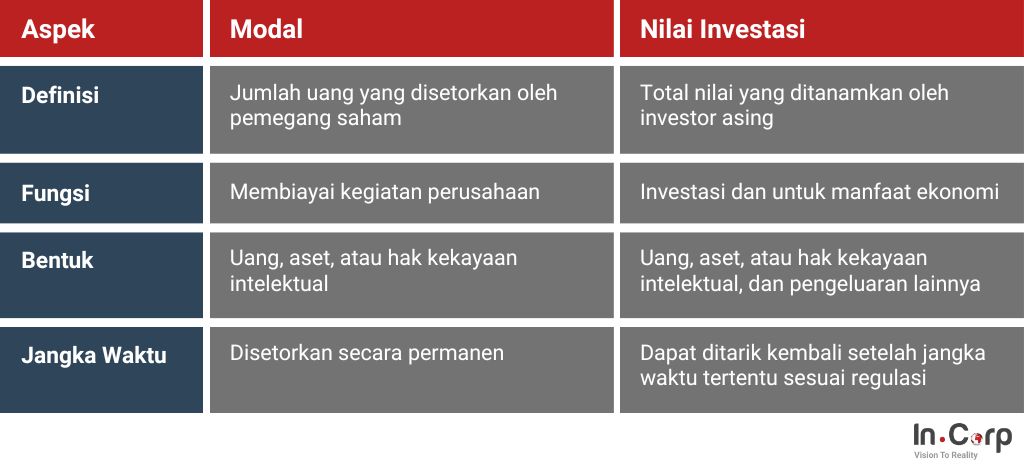 | Aspek | Modal | Nilai Investasi |
|---|---|---|
| Definisi | Jumlah uang yang disetorkan oleh pemegang saham | Total nilai yang ditanamkan oleh investor asing |
| Fungsi | Membiayai kegiatan perusahaan | Investasi dan untuk manfaat ekonomi |
| Bentuk | Uang, aset, atau hak kekayaan intelektual | Uang, aset, atau hak kekayaan intelektual, dan pengeluaran lainnya |
| Jangka Waktu | Disetorkan secara permanen | Dapat ditarik kembali setelah jangka waktu tertentu sesuai regulasi |

In.Corp
Vision To Reality